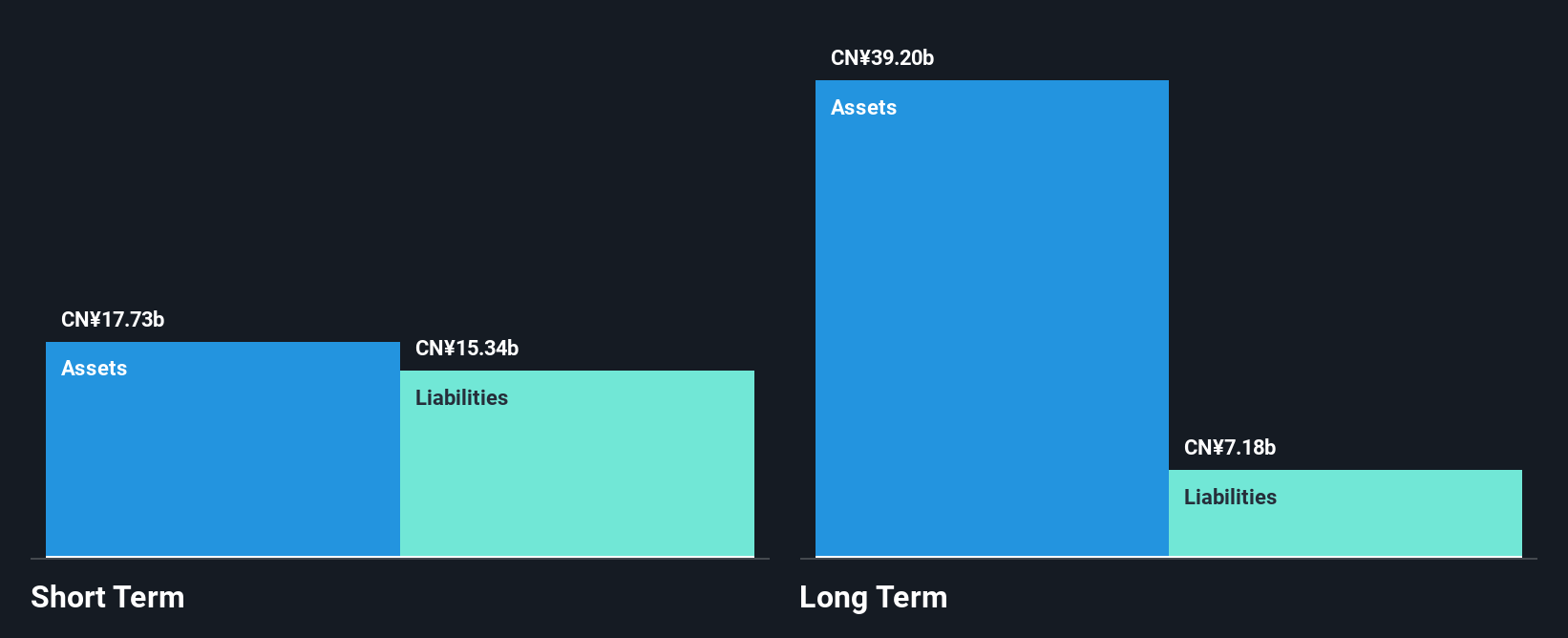 CN¥17.73b
Assets
CN¥15.34b
Liabilities
Short Term

CN¥39.20b
Assets
CN¥7.18b
Liabilities
Long Term